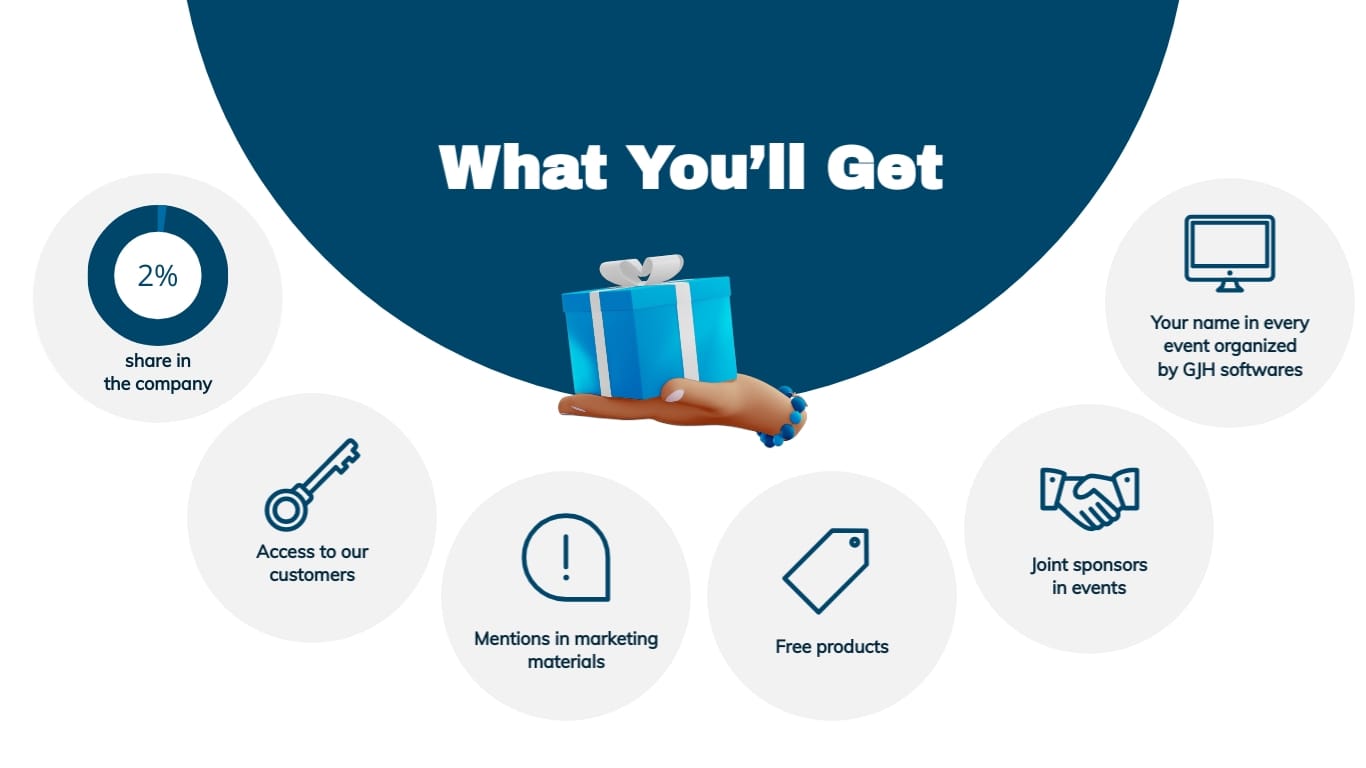 What You'll Get

2%
share in the company

Access to our customers

Mentions in marketing materials

Free products

Joint sponsors in events

Your name in every event organized by GJH softwares